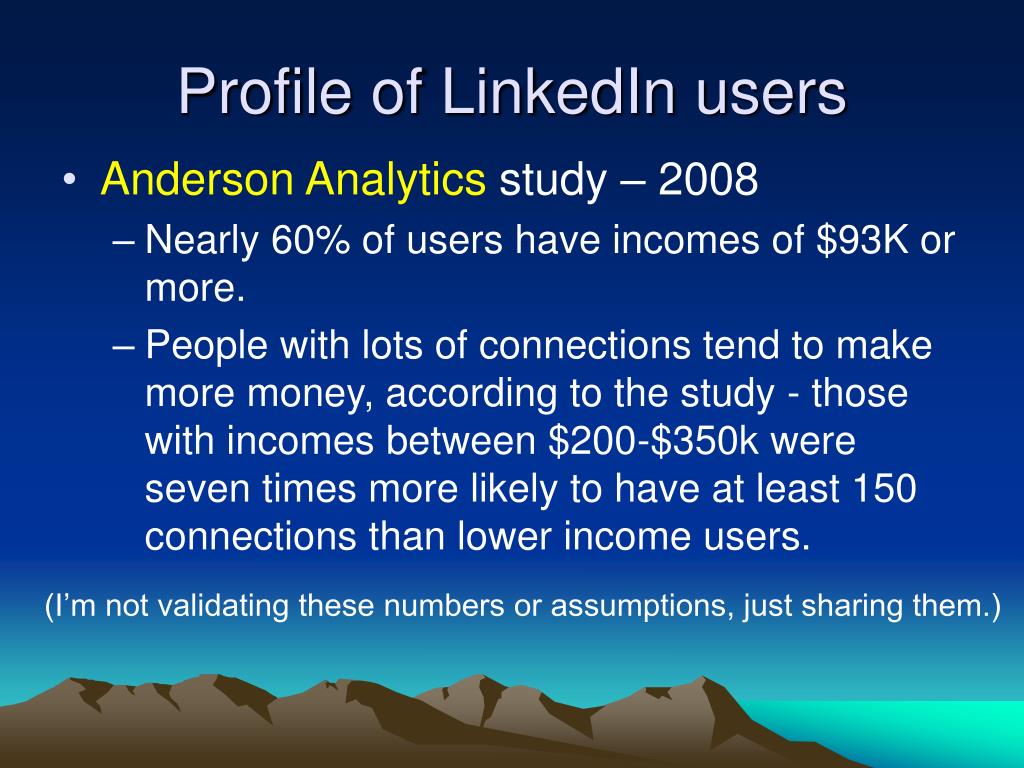 Profile of LinkedIn users

• Anderson Analytics study – 2008

– Nearly 60% of users have incomes of \$93K or more.

– People with lots of connections tend to make more money, according to the study - those with incomes between \$200-\$350k were seven times more likely to have at least 150 connections than lower income users.

(I'm not validating these numbers or assumptions, just sharing them.)